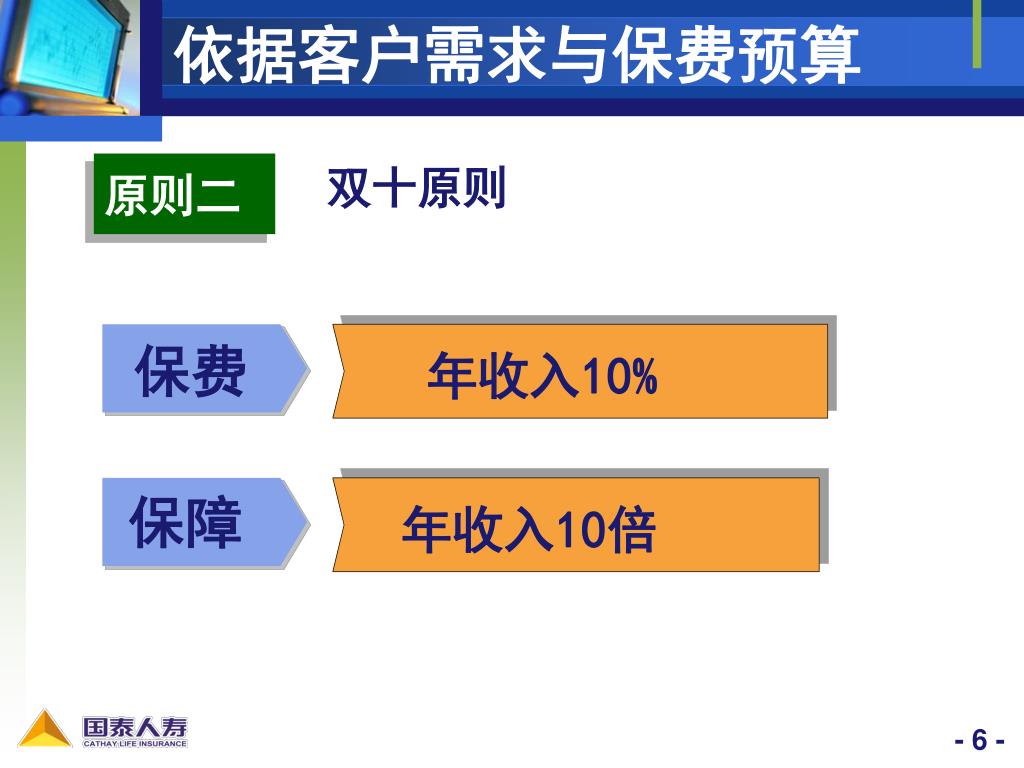 依据客户需求与保费预算

原则二

双十原则

保费

年收入10%

保障

年收入10倍

国泰人寿
CATHAY LIFE INSURANCE

- 6 -